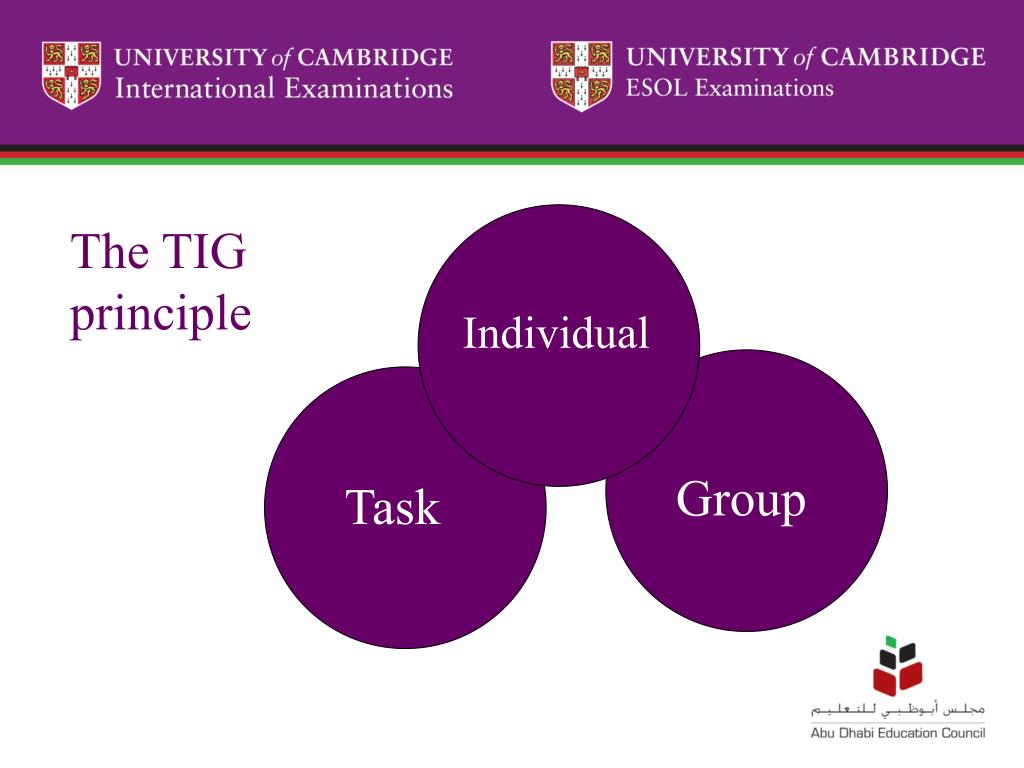 UNIVERSITY of CAMBRIDGE
International Examinations

UNIVERSITY of CAMBRIDGE
ESOL Examinations

The TIG principle

Individual

Task

Group

مجلس أبوظبي للتعليم
Abu Dhabi Education Council